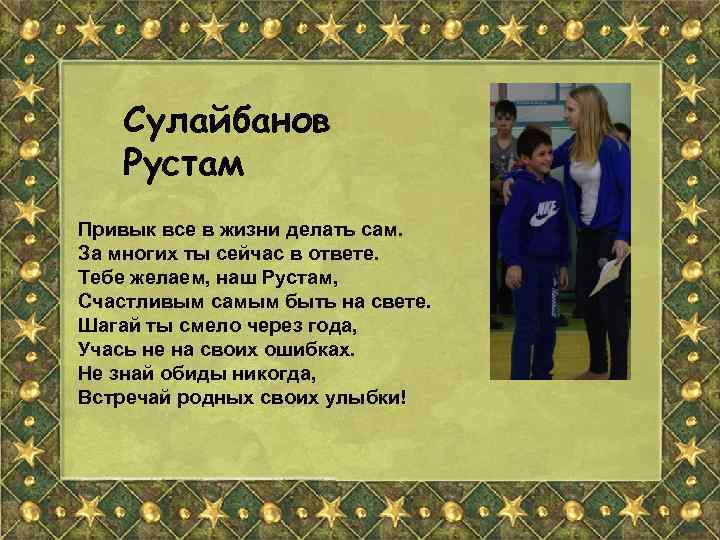 Сулайбанов Рустам

Привык все в жизни делать сам.
За многих ты сейчас в ответе.
Тебе желаем, наш Рустам,
Счастливым самым быть на свете.
Шагай ты смело через года,
Учась не на своих ошибках.
Не знай обиды никогда,
Встречай родных своих улыбки!

NIKE